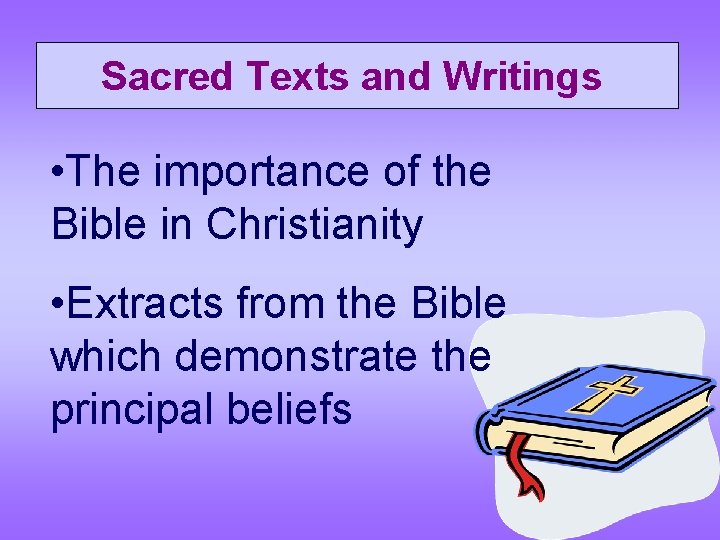 Sacred Texts and Writings

•The importance of the Bible in Christianity

•Extracts from the Bible which demonstrate the principal beliefs